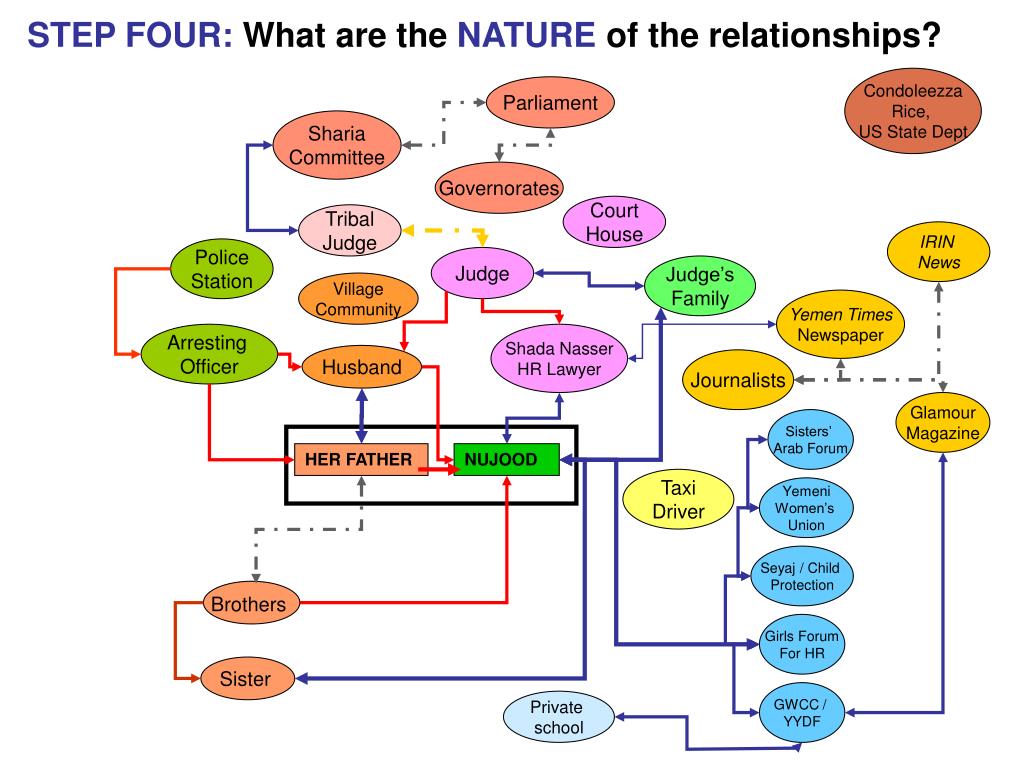 STEP FOUR: What are the NATURE of the relationships?

Parliament

Condoleezza Rice, US State Dept

Sharia Committee

Governorates

Tribal Judge

Court House

IRIN News

Police Station

Judge

Judge's Family

Village Community

Yemen Times Newspaper

Arresting Officer

Husband

Shada Nasser HR Lawyer

Journalists

Glamour Magazine

HER FATHER

NUJOOD

Sisters' Arab Forum

Taxi Driver

Yemeni Women's Union

Seyaj / Child Protection

Brothers

Girls Forum For HR

Sister

Private school

GWCC / YYDF